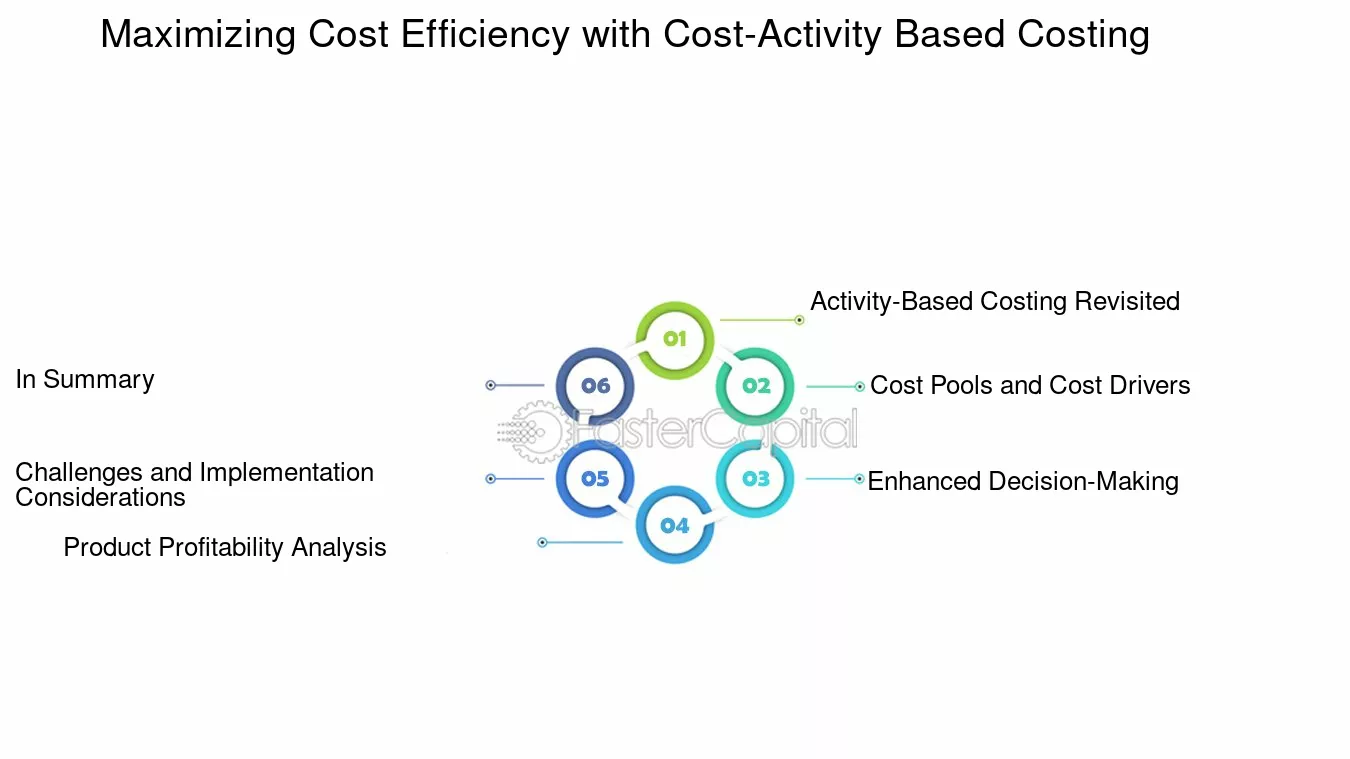 Maximizing Cost Efficiency with Cost-Activity Based Costing

01 Activity-Based Costing Revisited

02 Cost Pools and Cost Drivers

03 Enhanced Decision-Making

04 Product Profitability Analysis

05 Challenges and Implementation Considerations

06 In Summary

FasterCapital